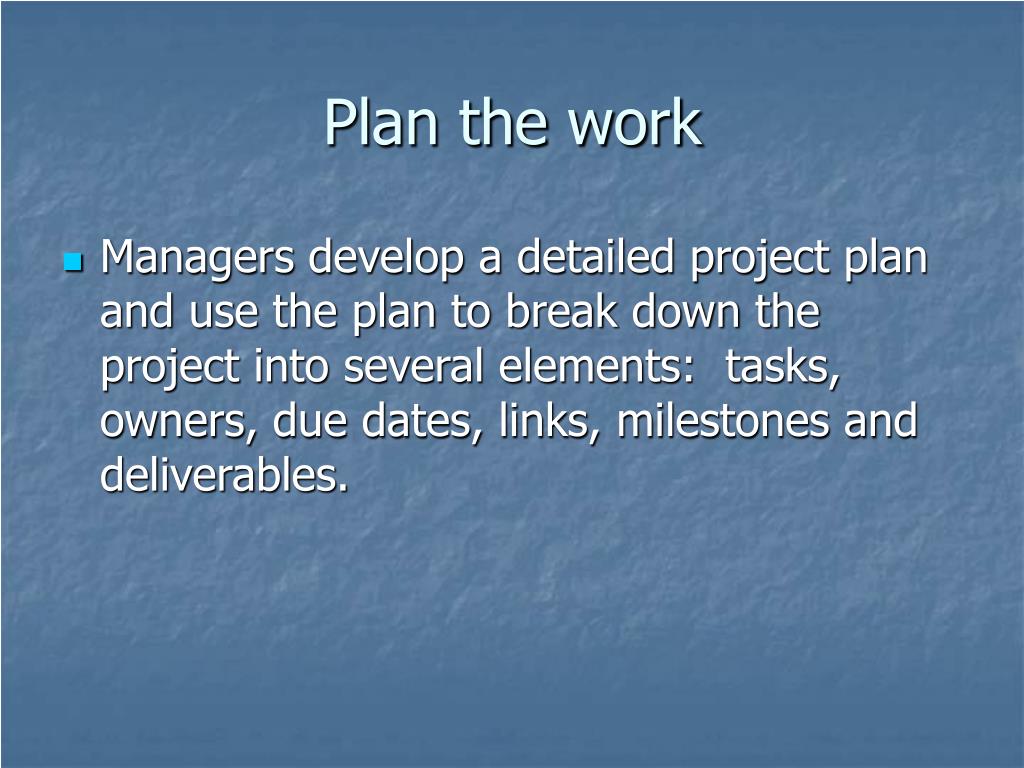 Plan the work

Managers develop a detailed project plan and use the plan to break down the project into several elements:  tasks, owners, due dates, links, milestones and deliverables.